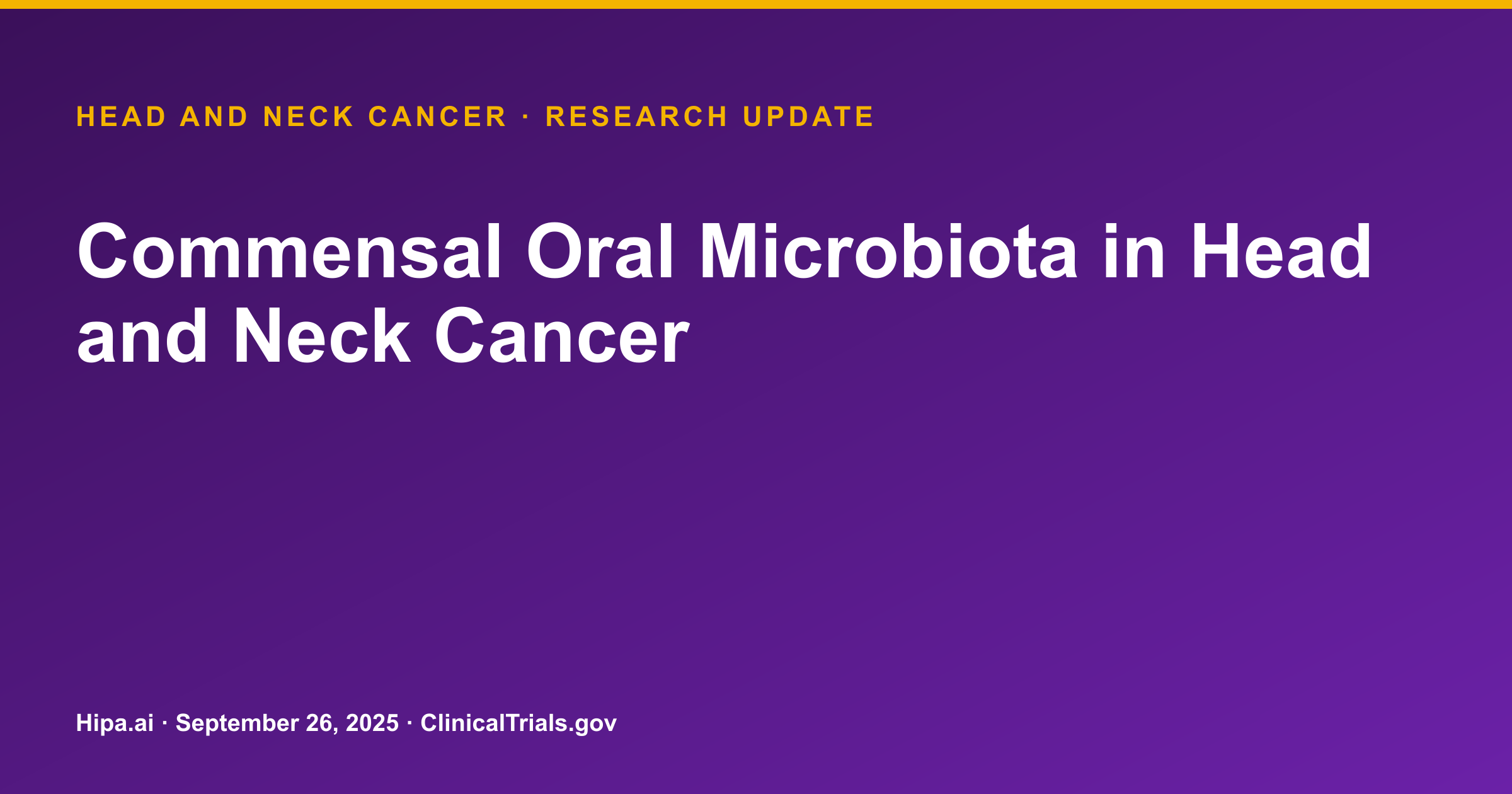 HEAD AND NECK CANCER · RESEARCH UPDATE

Commensal Oral Microbiota in Head and Neck Cancer

Hipa.ai · September 26, 2025 · ClinicalTrials.gov